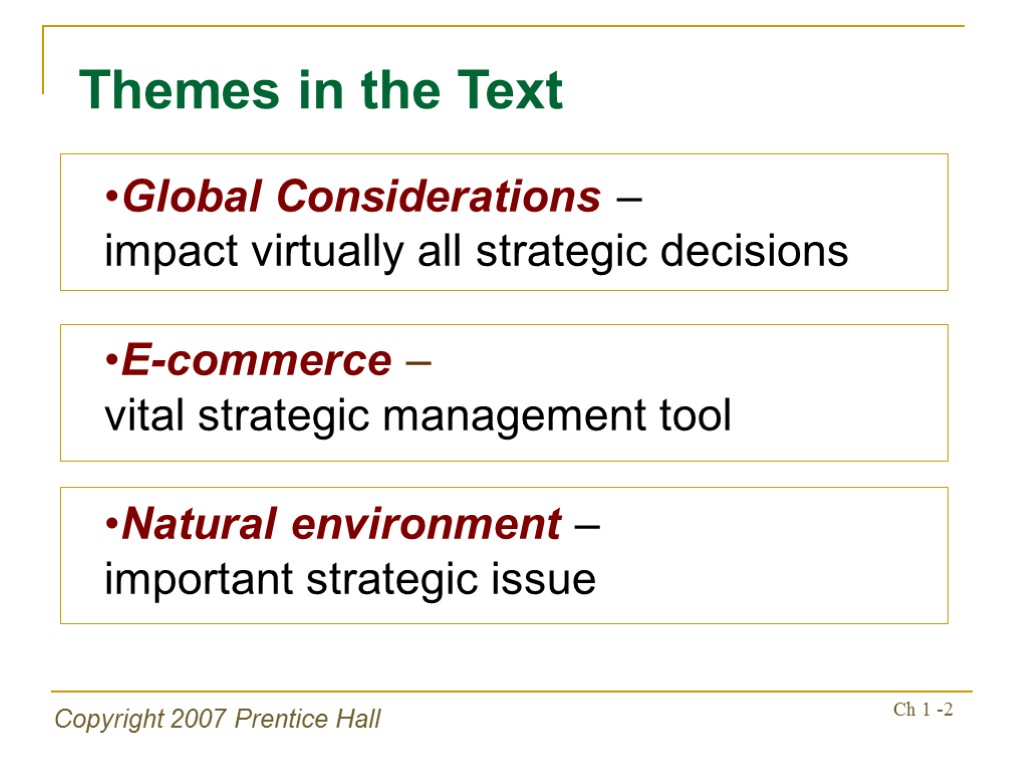 Themes in the Text

•Global Considerations – impact virtually all strategic decisions

•E-commerce – vital strategic management tool

•Natural environment – important strategic issue

Copyright 2007 Prentice Hall

Ch 1 -2